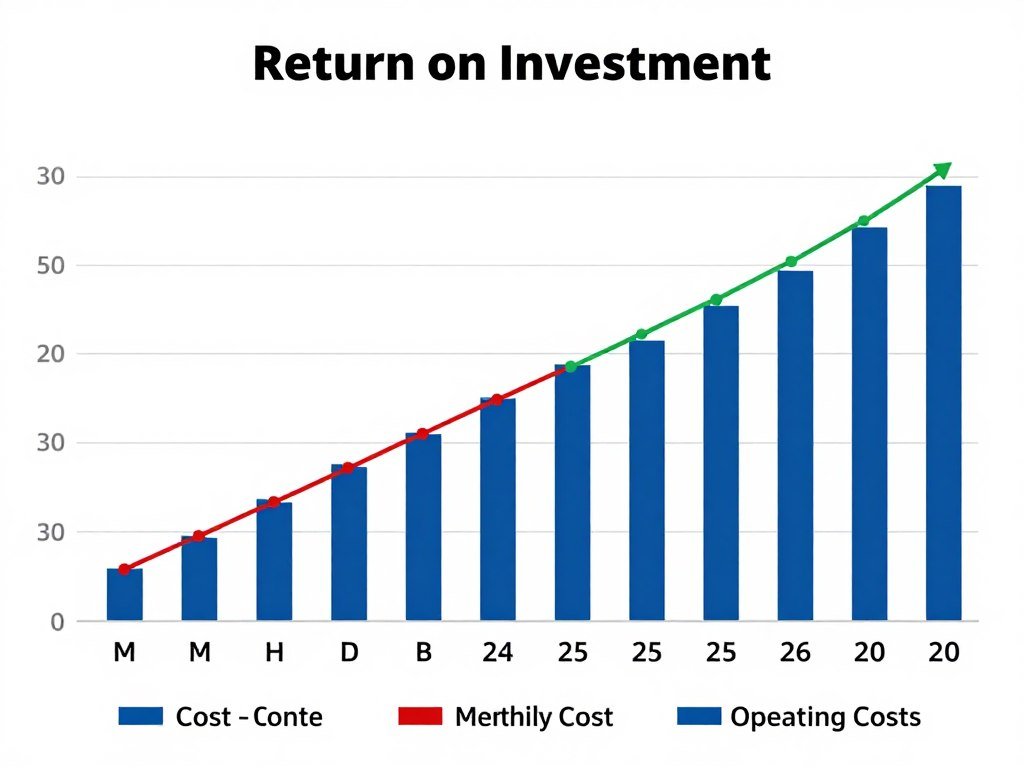 Return on Investment

30
50
20
30
30
0

M M H D B 24 25 25 25 26 20 20

Cost - Conte
Merthily Cost
Opeating Costs